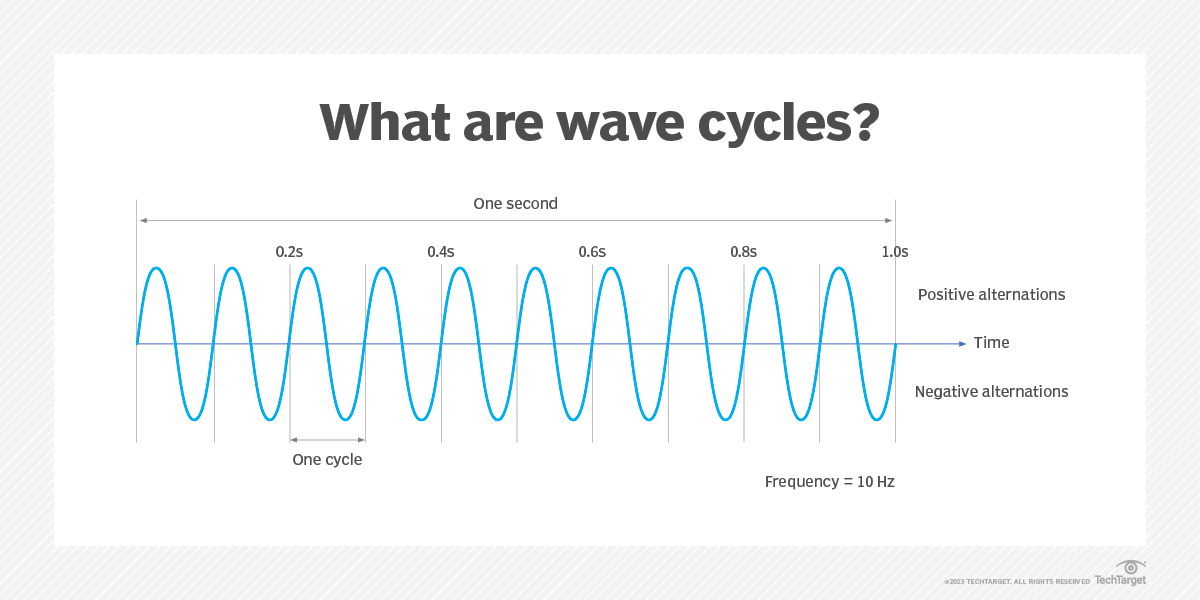 What are wave cycles?

One second

0.2s

0.4s

0.6s

0.8s

1.0s

Positive alternations

Time

Negative alternations

One cycle

Frequency = 10 Hz

©2023 TECHTARGET. ALL RIGHTS RESERVED TechTarget